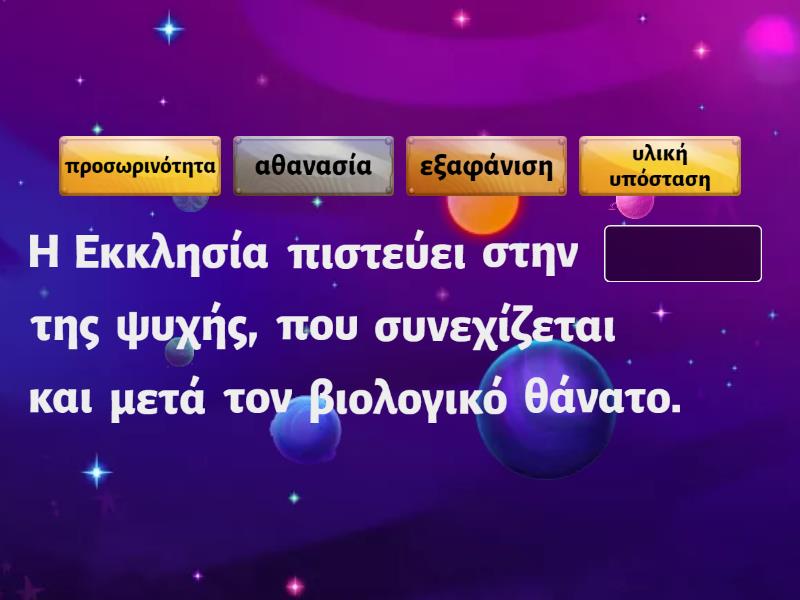 προσωρινότητα

αθανασία

εξαφάνιση

υλική υπόσταση

Η Εκκλησία πιστεύει στην της ψυχής, που συνεχίζεται και μετά τον βιολογικό θάνατο.